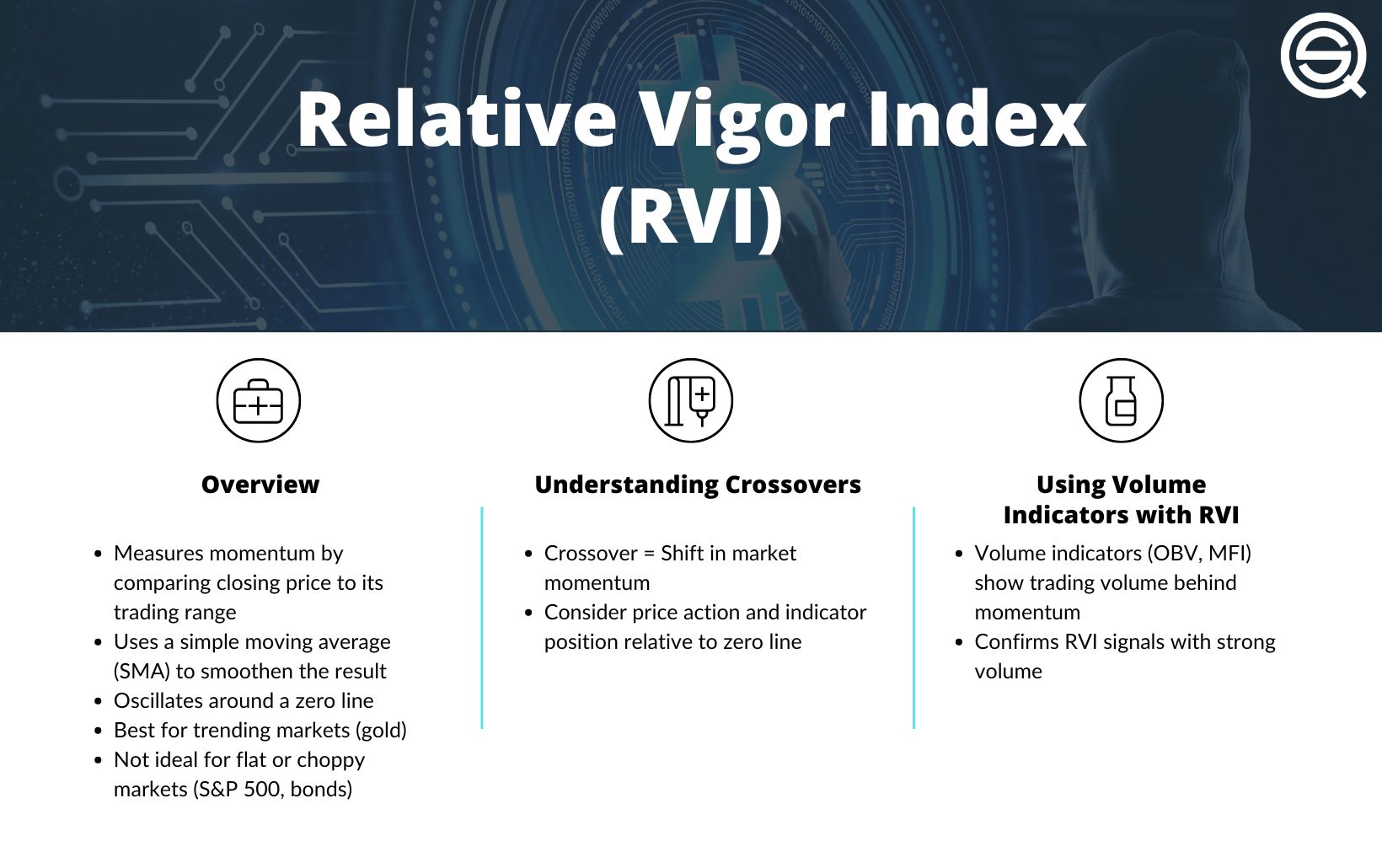 Relative Vigor Index (RVI)

Overview

- Measures momentum by comparing closing price to its trading range
- Uses a simple moving average (SMA) to smoothen the result
- Oscillates around a zero line
- Best for trending markets (gold)
- Not ideal for flat or choppy markets (S&P 500, bonds)

Understanding Crossovers

- Crossover = Shift in market momentum
- Consider price action and indicator position relative to zero line

Using Volume Indicators with RVI

- Volume indicators (OBV, MFI) show trading volume behind momentum
- Confirms RVI signals with strong volume